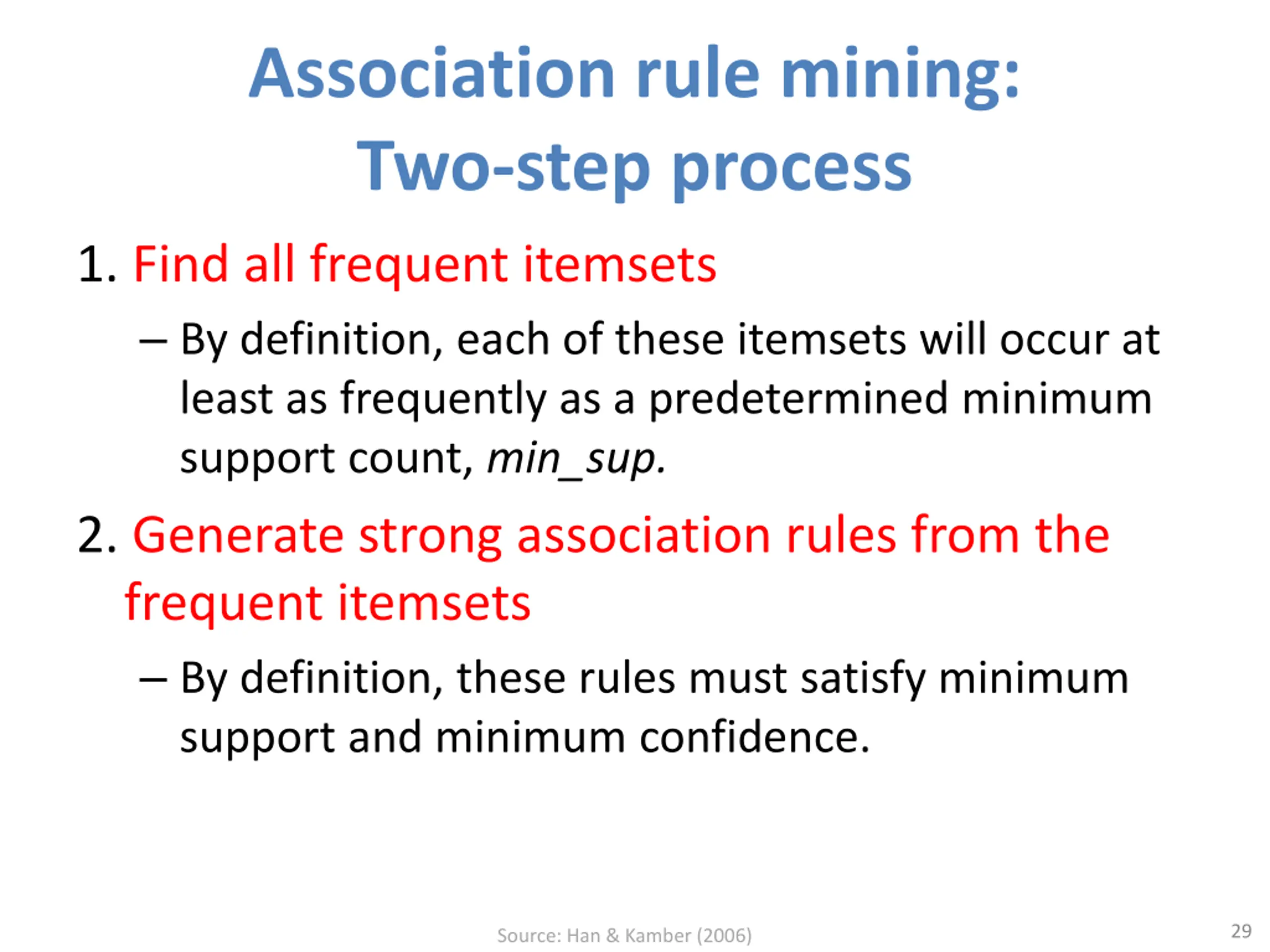 Association rule mining: Two-step process

1. Find all frequent itemsets

– By definition, each of these itemsets will occur at least as frequently as a predetermined minimum support count, min_sup.

2. Generate strong association rules from the frequent itemsets

– By definition, these rules must satisfy minimum support and minimum confidence.

Source: Han & Kamber (2006)

29